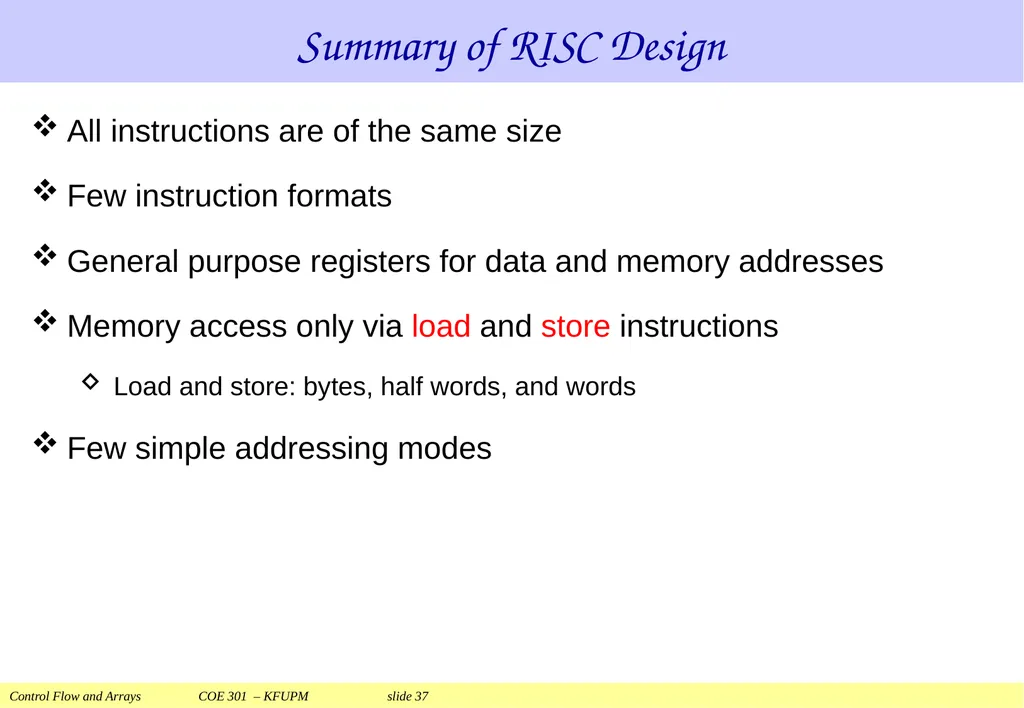 Summary of RISC Design

❖ All instructions are of the same size

❖ Few instruction formats

❖ General purpose registers for data and memory addresses

❖ Memory access only via load and store instructions

◇ Load and store: bytes, half words, and words

❖ Few simple addressing modes

Control Flow and Arrays COE 301 – KFUPM slide 37